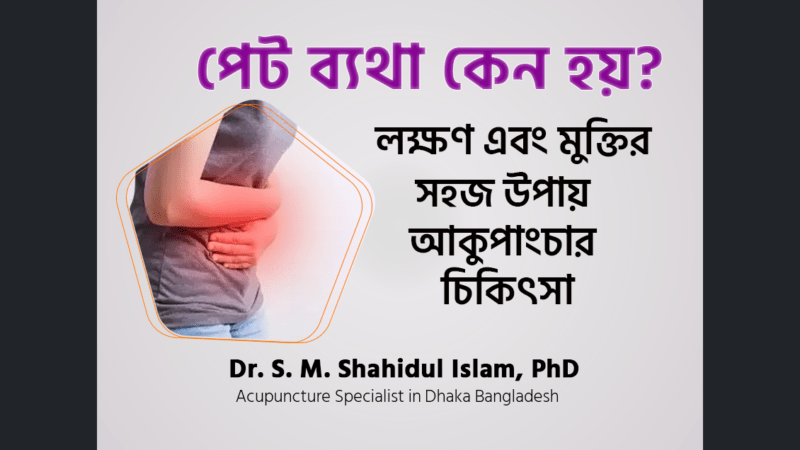 পেট ব্যথা কেন হয়?

লক্ষণ এবং মুক্তির সহজ উপায় আকুপাংচার চিকিৎসা

Dr. S. M. Shahidul Islam, PhD
Acupuncture Specialist in Dhaka Bangladesh